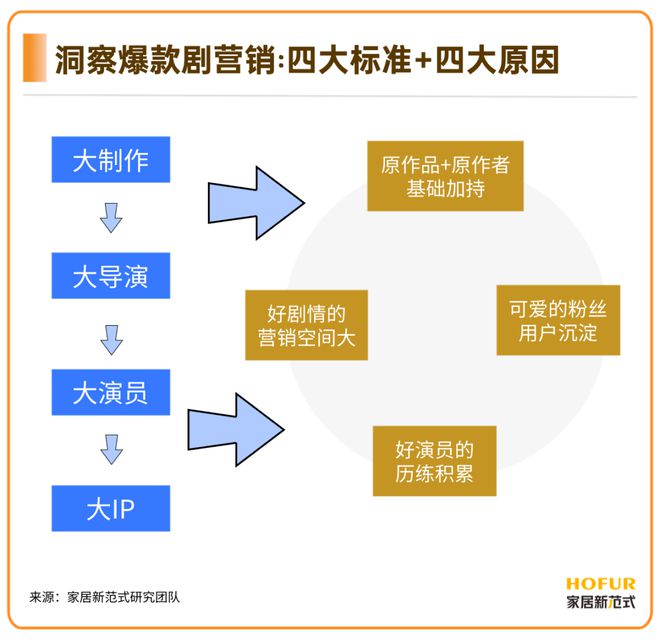 洞察爆款剧营销:四大标准+四大原因

大制作

大导演

大演员

大IP

原作品+原作者基础加持

好剧情的营销空间大

可爱的粉丝用户沉淀

好演员的历练积累

来源：家居新范式研究团队

HOFUR
家居新范式